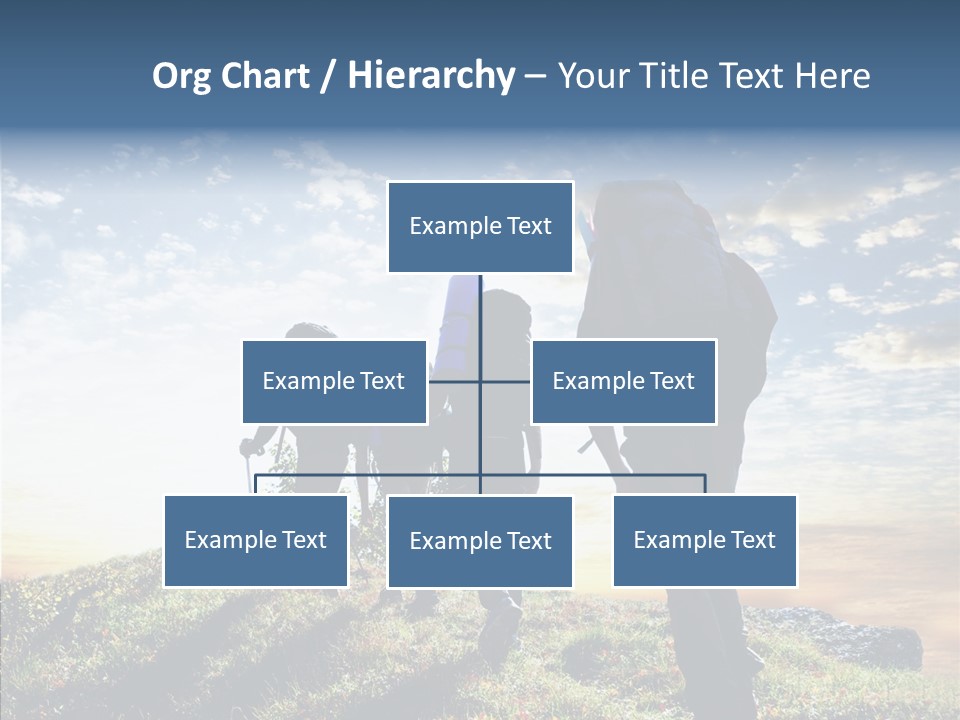 Org Chart / Hierarchy – Your Title Text Here

Example Text

Example Text

Example Text

Example Text

Example Text

Example Text